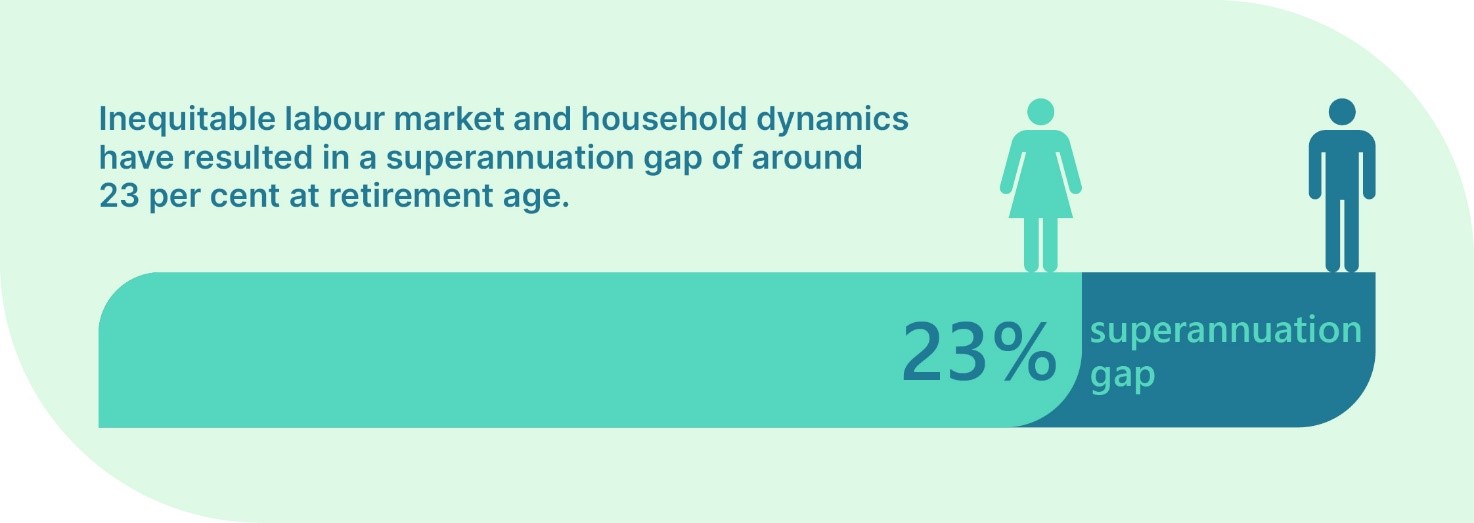 Inequitable labour market and household dynamics have resulted in a superannuation gap of around 23 per cent at retirement age.

23%

superannuation gap